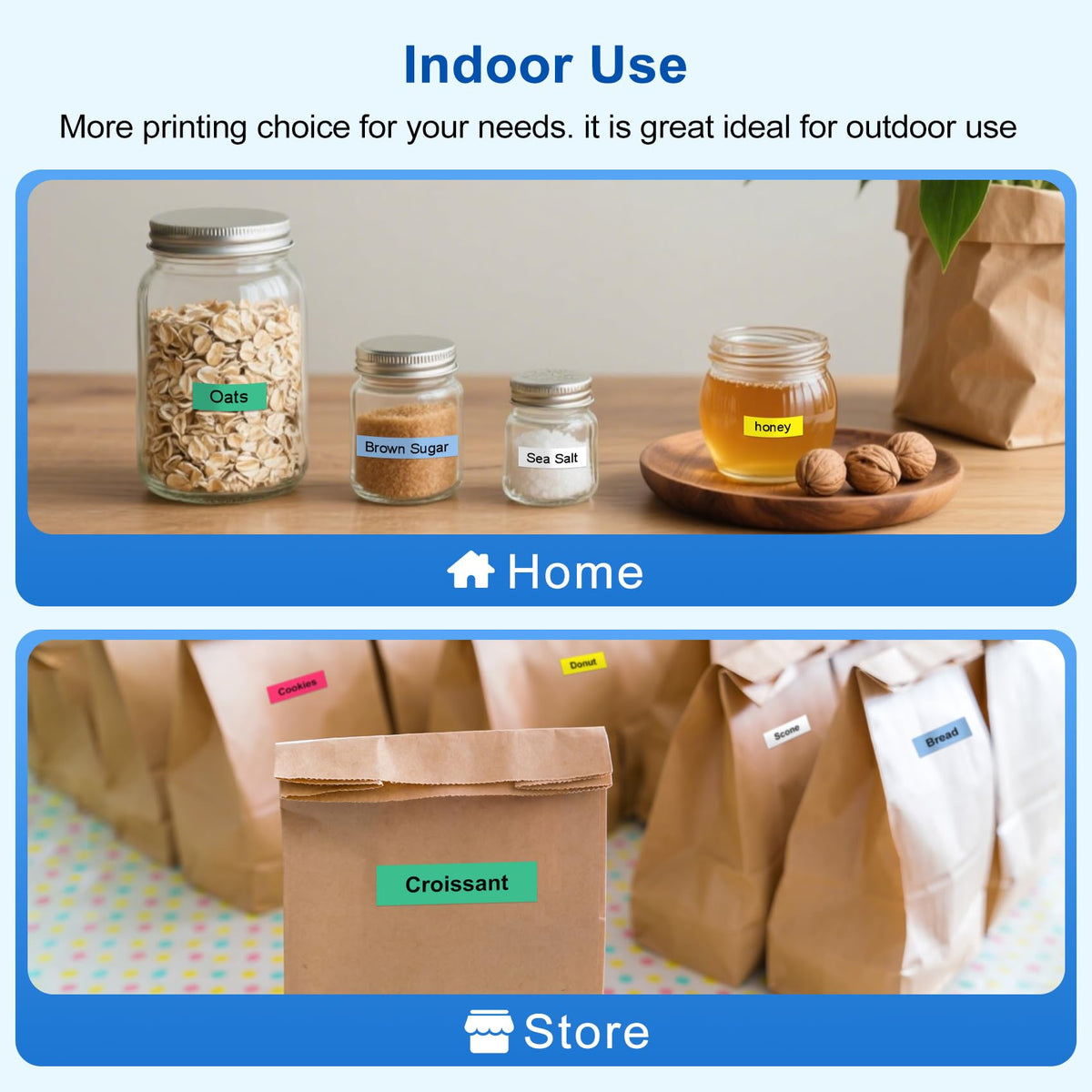 Indoor Use

More printing choice for your needs. it is great ideal for outdoor use

Oats

Brown Sugar

Sea Salt

honey

Home

Cookies

Donut

Scone

Bread

Croissant

Store